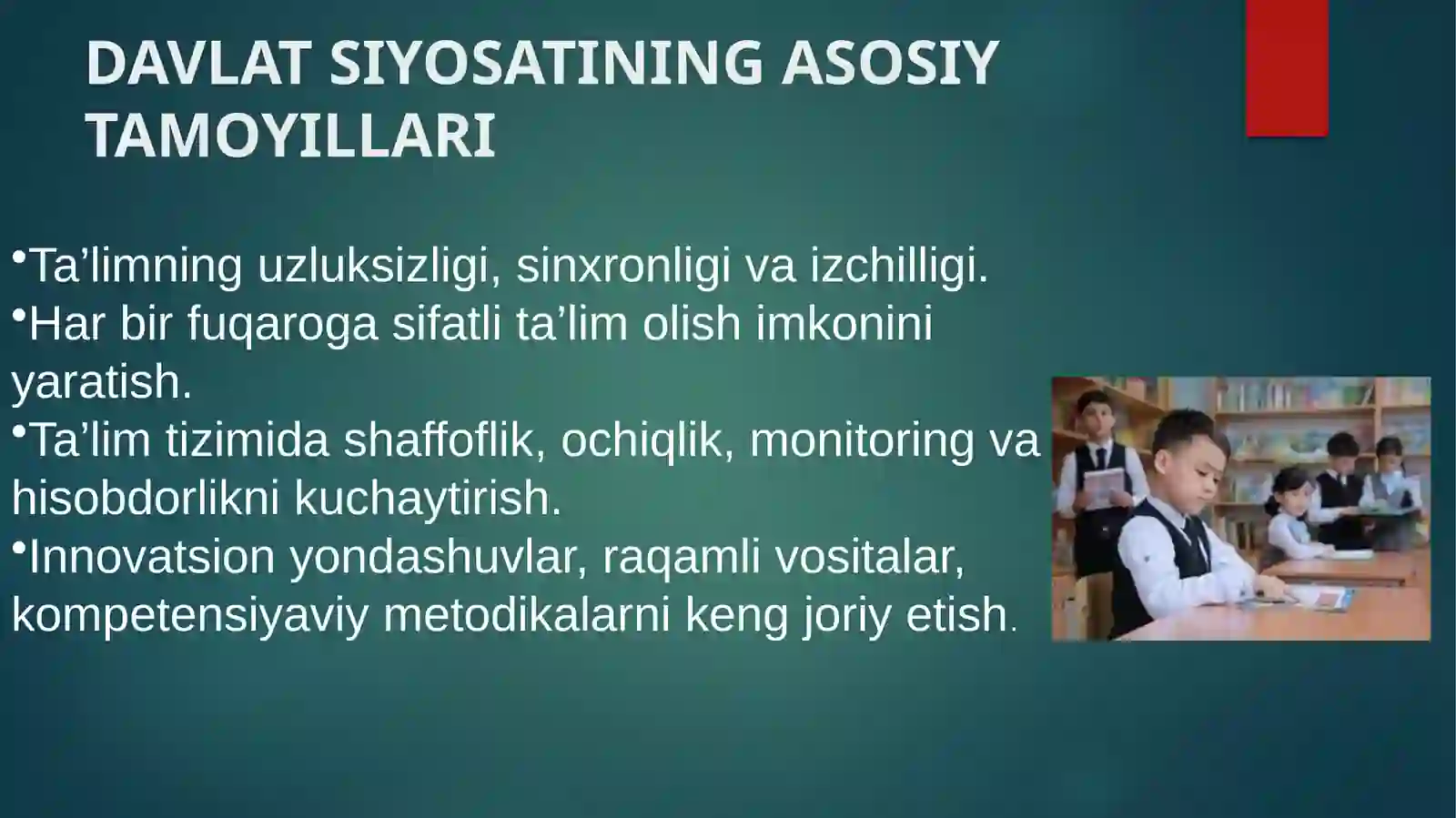 DAVLAT SIYOSATINING ASOSIY TAMOYILLARI

•Ta’limning uzluksizligi, sinxronligi va izchilligi.
•Har bir fuqaroga sifatli ta’lim olish imkonini yaratish.
•Ta’lim tizimida shaffoflik, ochiqlik, monitoring va hisobdorlikni kuchaytirish.
•Innovatsion yondashuvlar, raqamli vositalar, kompetensiyaviy metodikalarni keng joriy etish.